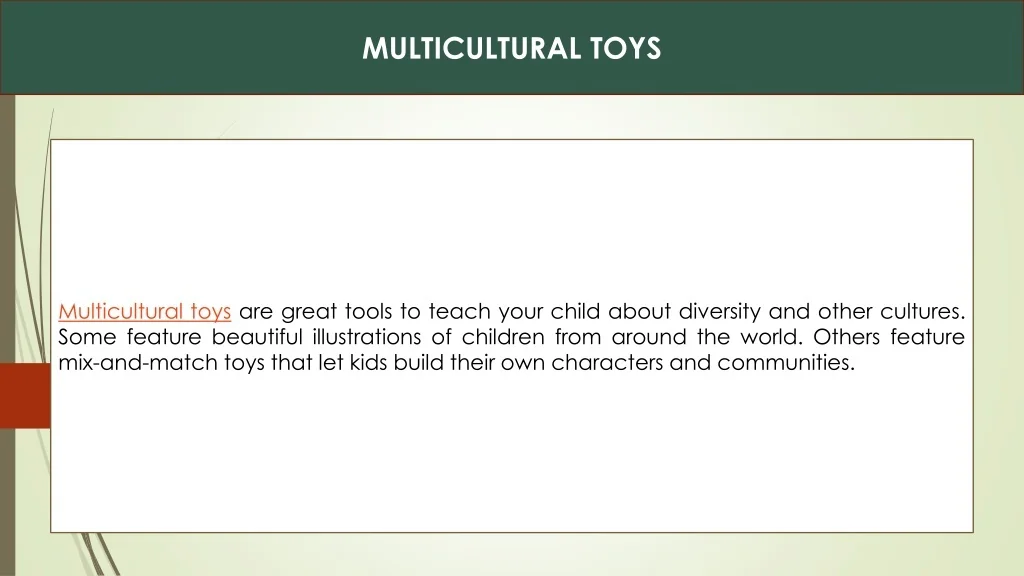 MULTICULTURAL TOYS

Multicultural toys are great tools to teach your child about diversity and other cultures. Some feature beautiful illustrations of children from around the world. Others feature mix-and-match toys that let kids build their own characters and communities.